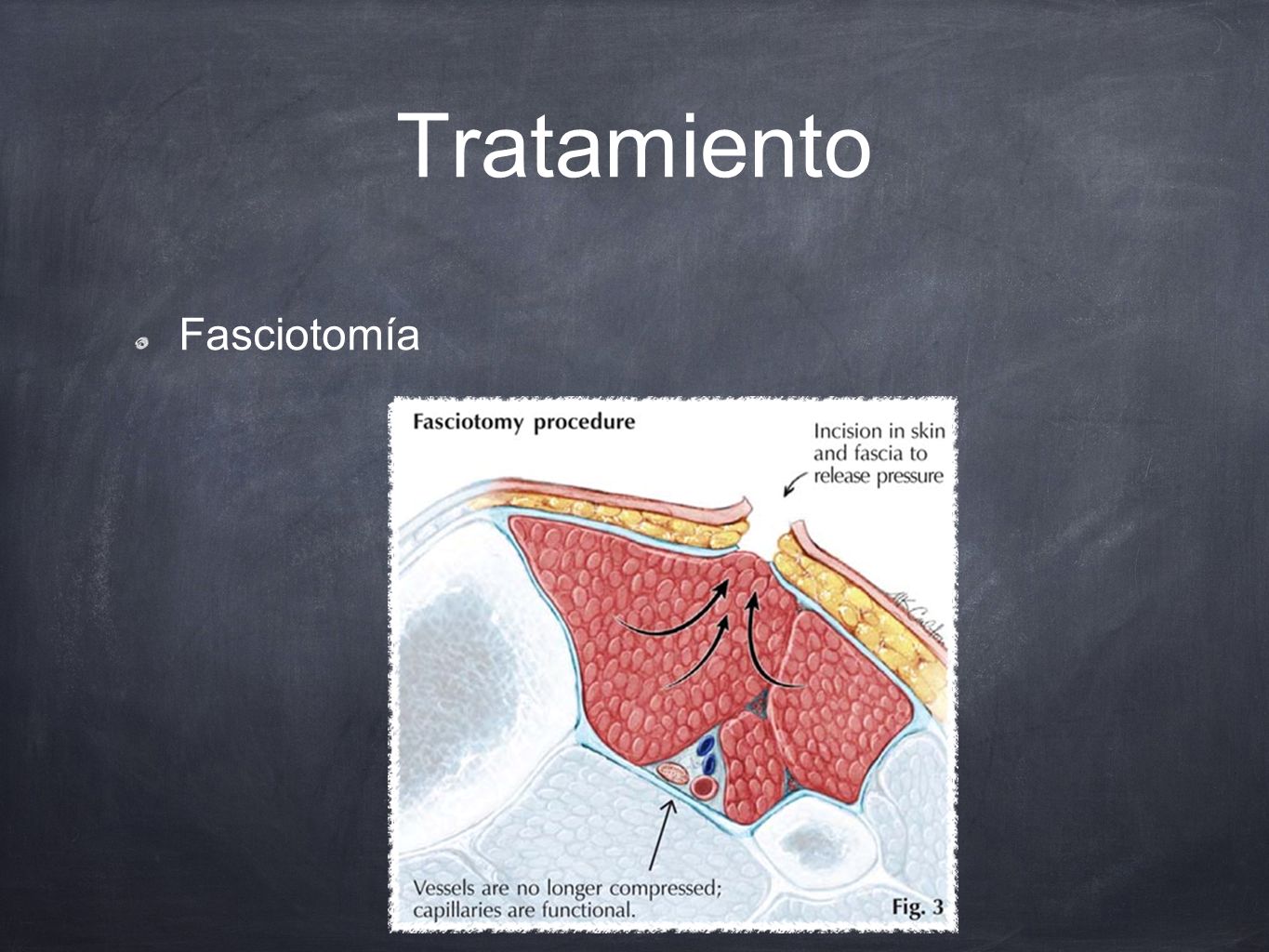 Tratamiento

Fasciotomía

Fasciotomy procedure

Incision in skin and fascia to release pressure

Vessels are no longer compressed; capillaries are functional.

Fig. 3